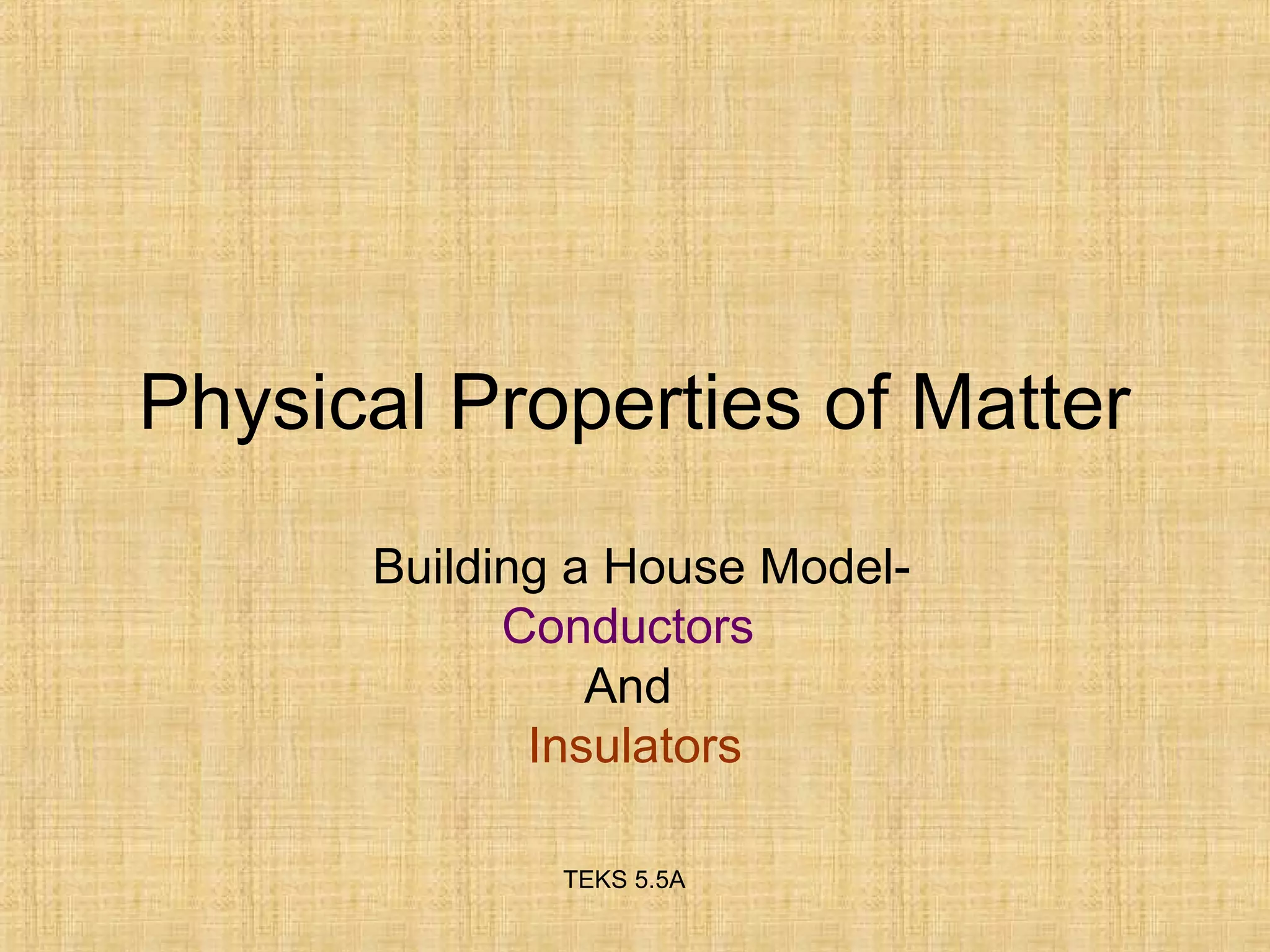 Physical Properties of Matter

Building a House Model-
Conductors
And
Insulators

TEKS 5.5A